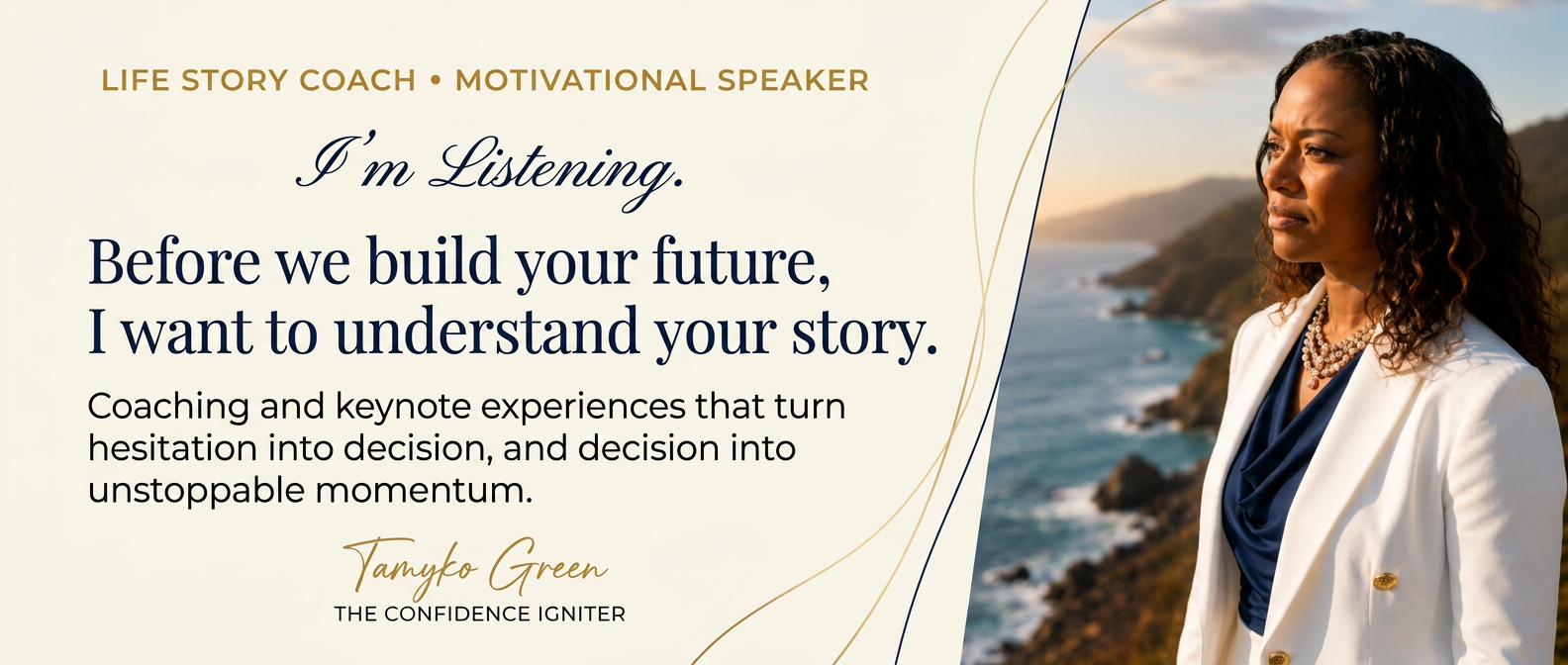 LIFE STORY COACH • MOTIVATIONAL SPEAKER

I'm Listening.

Before we build your future, I want to understand your story.

Coaching and keynote experiences that turn hesitation into decision, and decision into unstoppable momentum.

Tamyko Green
THE CONFIDENCE IGNITER